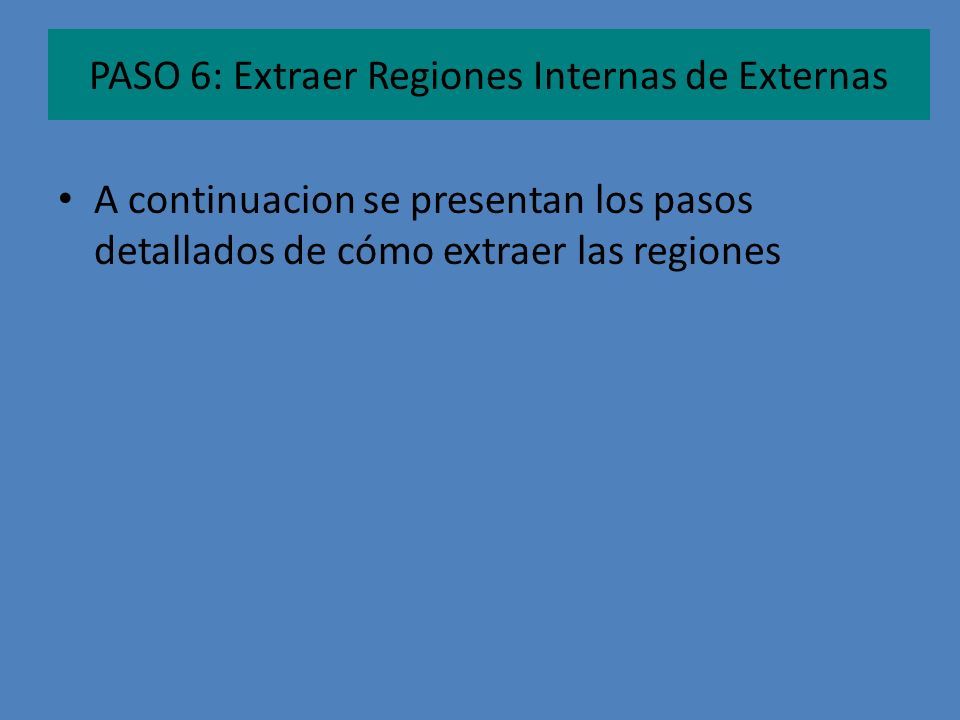 PASO 6: Extraer Regiones Internas de Externas

• A continuacion se presentan los pasos detallados de cómo extraer las regiones